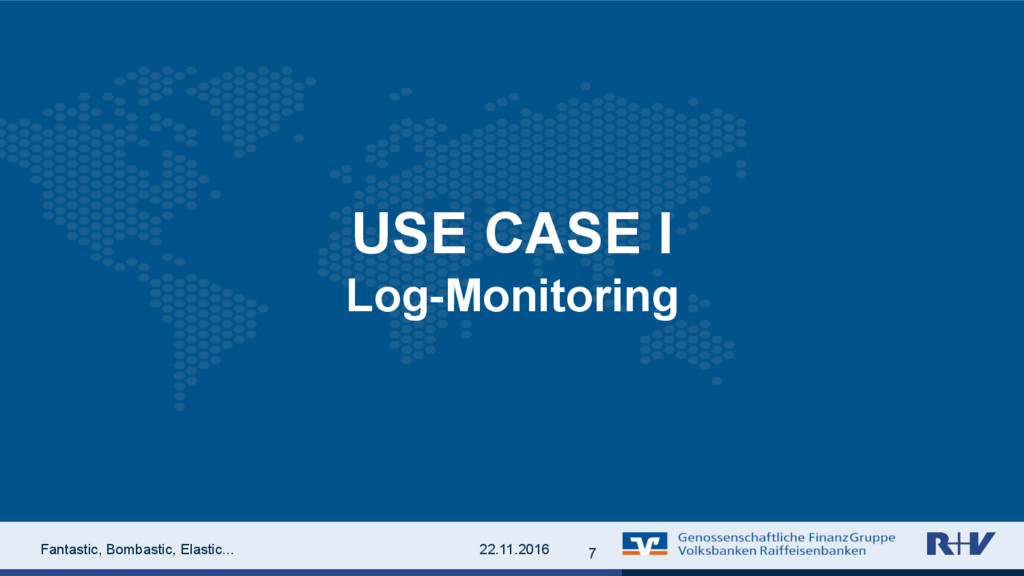 USE CASE I
Log-Monitoring

Fantastic, Bombastic, Elastic...
22.11.2016
7
Genossenschaftliche FinanzGruppe
Volksbanken Raiffeisenbanken
R+V